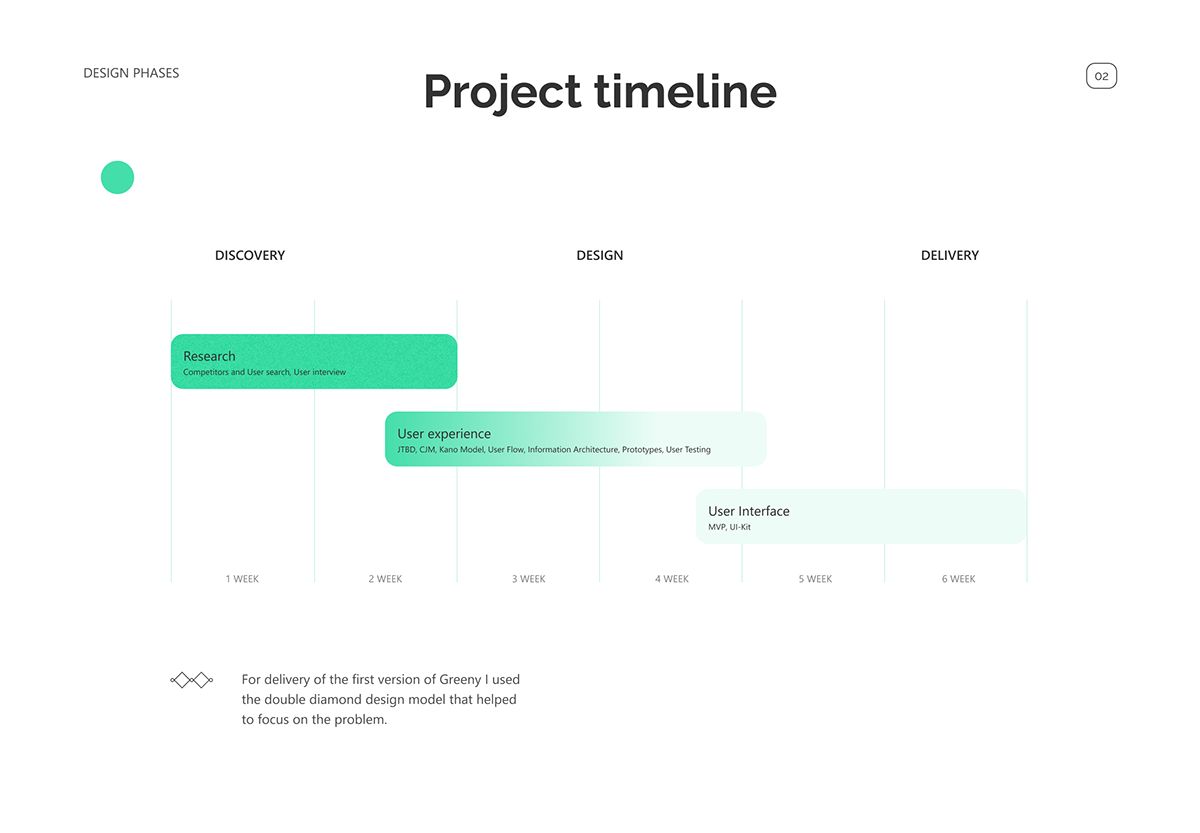 DESIGN PHASES

Project timeline

02

DISCOVERY

DESIGN

DELIVERY

Research
Competitors and User search, User interview

User experience
JTBD, CJM, Kano Model, User Flow, Information Architecture, Prototypes, User Testing

User Interface
MVP, UI-Kit

1 WEEK
2 WEEK
3 WEEK
4 WEEK
5 WEEK
6 WEEK

For delivery of the first version of Greeny I used the double diamond design model that helped to focus on the problem.